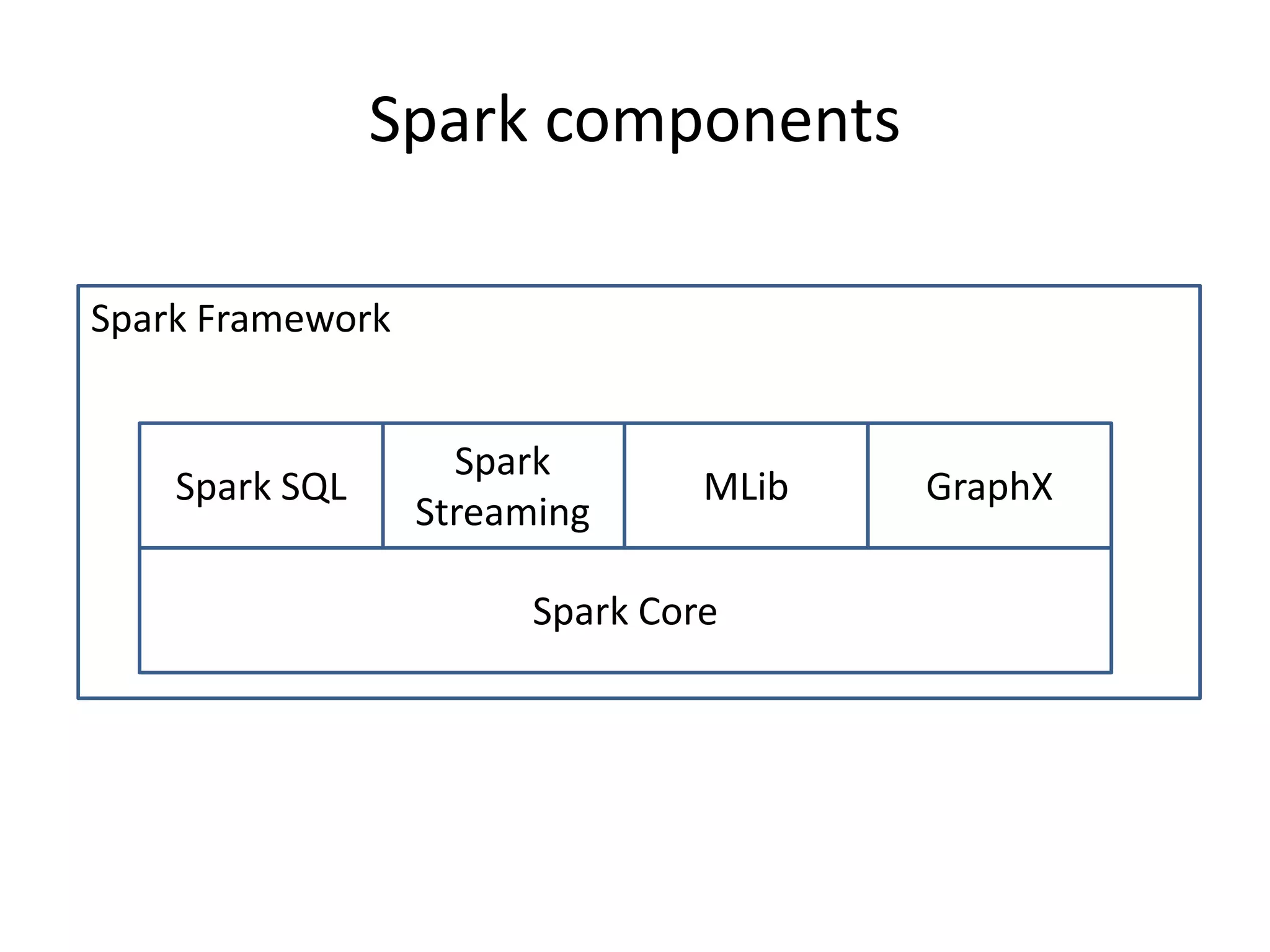 Spark components

Spark Framework

Spark SQL

Spark Streaming

MLib

GraphX

Spark Core